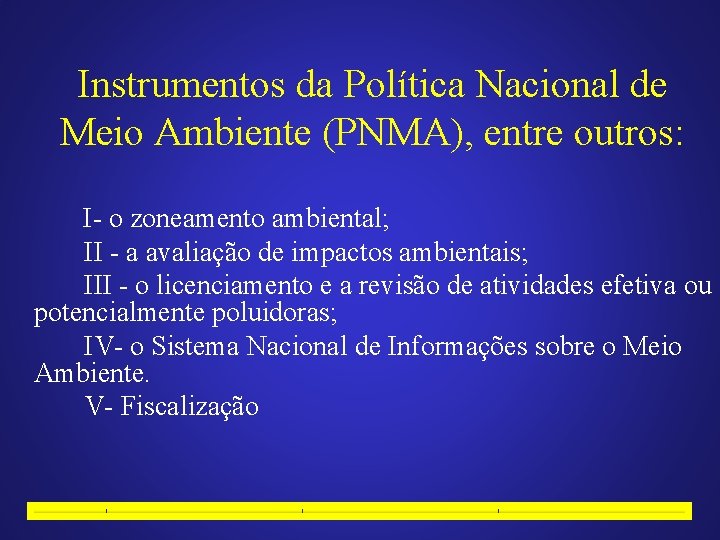 Instrumentos da Política Nacional de Meio Ambiente (PNMA), entre outros:

I- o zoneamento ambiental;

II - a avaliação de impactos ambientais;

III - o licenciamento e a revisão de atividades efetiva ou potencialmente poluidoras;

IV- o Sistema Nacional de Informações sobre o Meio Ambiente.

V- Fiscalização